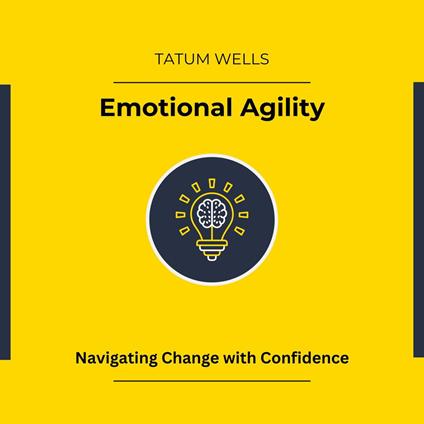 TATUM WELLS

Emotional Agility

Navigating Change with Confidence